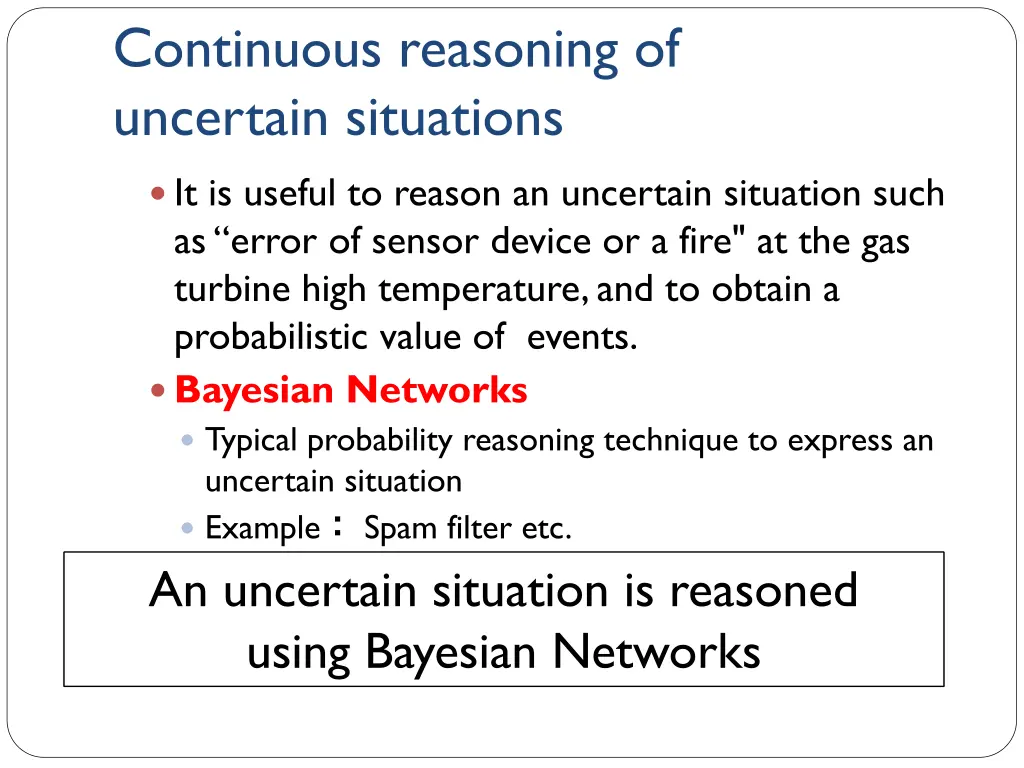 Continuous reasoning of uncertain situations

It is useful to reason an uncertain situation such as “error of sensor device or a fire" at the gas turbine high temperature, and to obtain a probabilistic value of events.

Bayesian Networks

Typical probability reasoning technique to express an uncertain situation

Example： Spam filter etc.

An uncertain situation is reasoned using Bayesian Networks